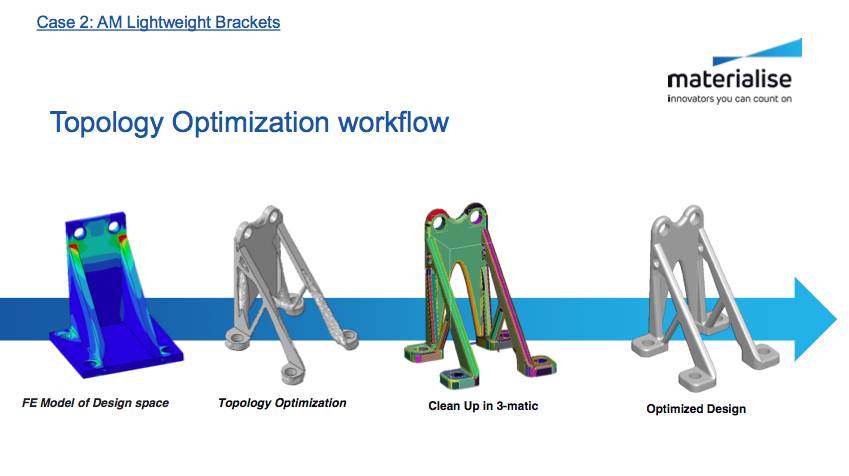 Case 2: AM Lightweight Brackets

materialise
innovators you can count on

Topology Optimization workflow

FE Model of Design space

Topology Optimization

Clean Up in 3-matic

Optimized Design